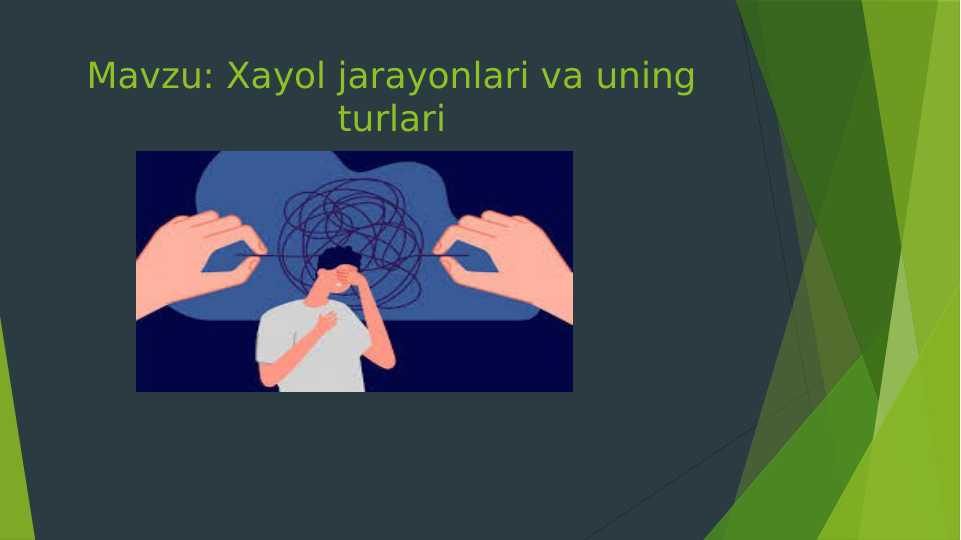 Mavzu: Xayol jarayonlari va uning turlari